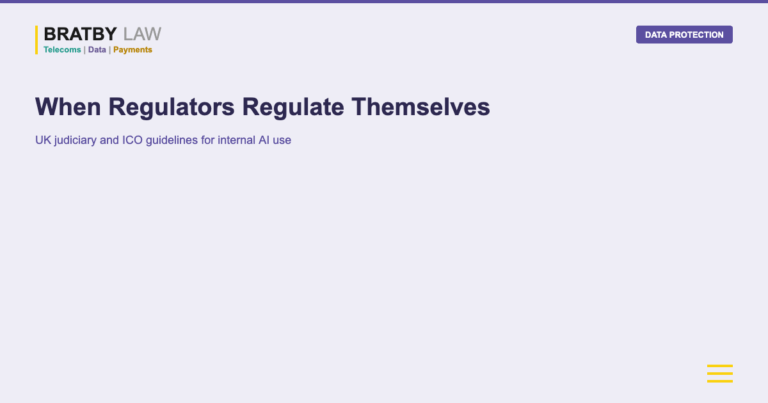 BRATBY LAW
Telecoms | Data | Payments

DATA PROTECTION

When Regulators Regulate Themselves

UK judiciary and ICO guidelines for internal AI use